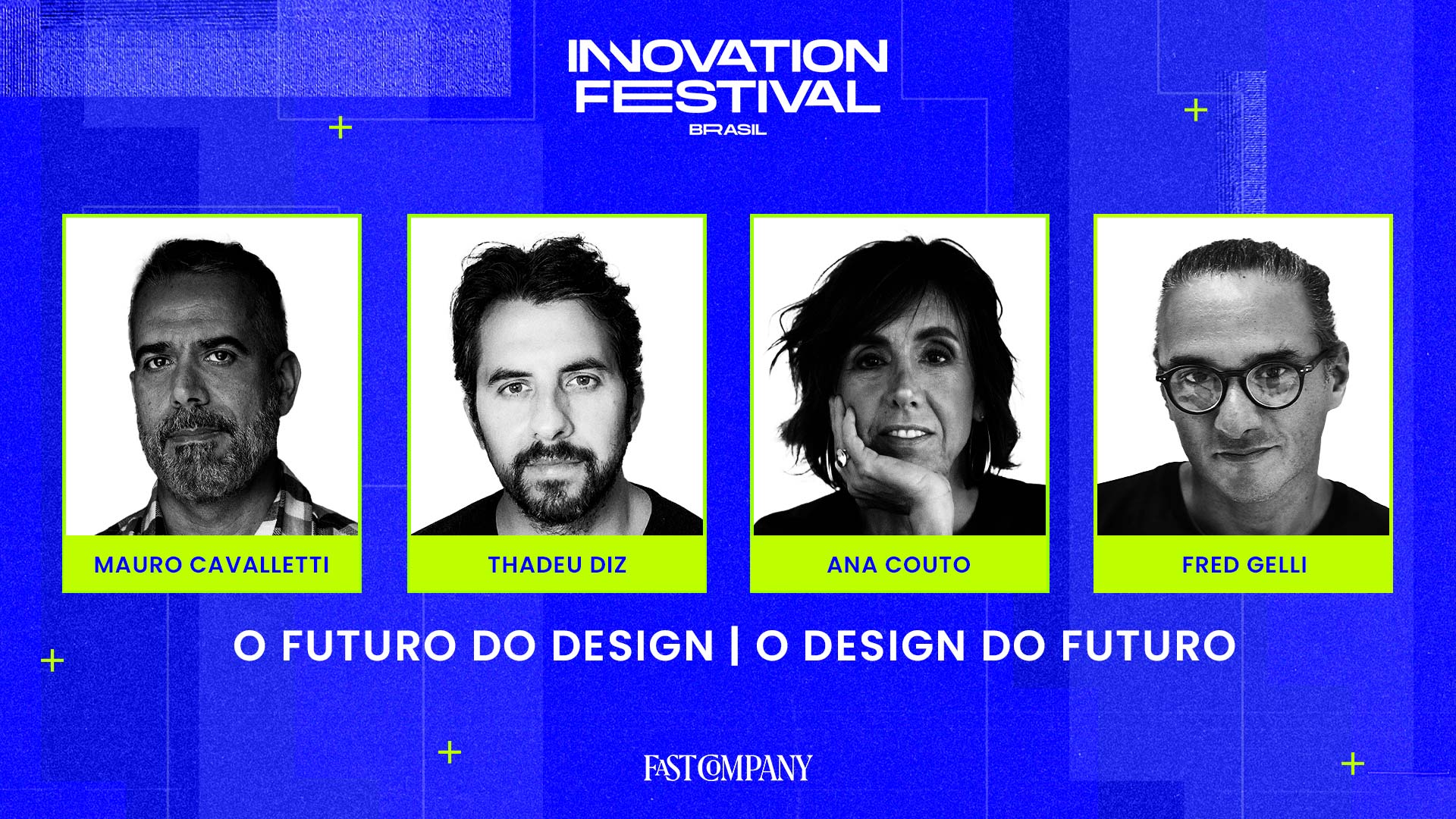 INNOVATION FESTIVAL
BRASIL

MAURO CAVALLETTI

THADEU DIZ

ANA COUTO

FRED GELLI

O FUTURO DO DESIGN | O DESIGN DO FUTURO

FAST COMPANY